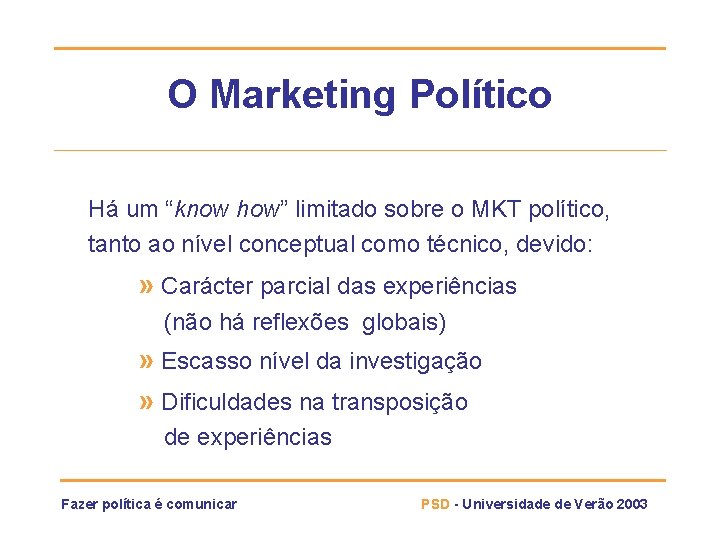 O Marketing Político

Há um “know how” limitado sobre o MKT político, tanto ao nível conceptual como técnico, devido:

» Carácter parcial das experiências (não há reflexões globais)

» Escasso nível da investigação

» Dificuldades na transposição de experiências

Fazer política é comunicar

PSD - Universidade de Verão 2003